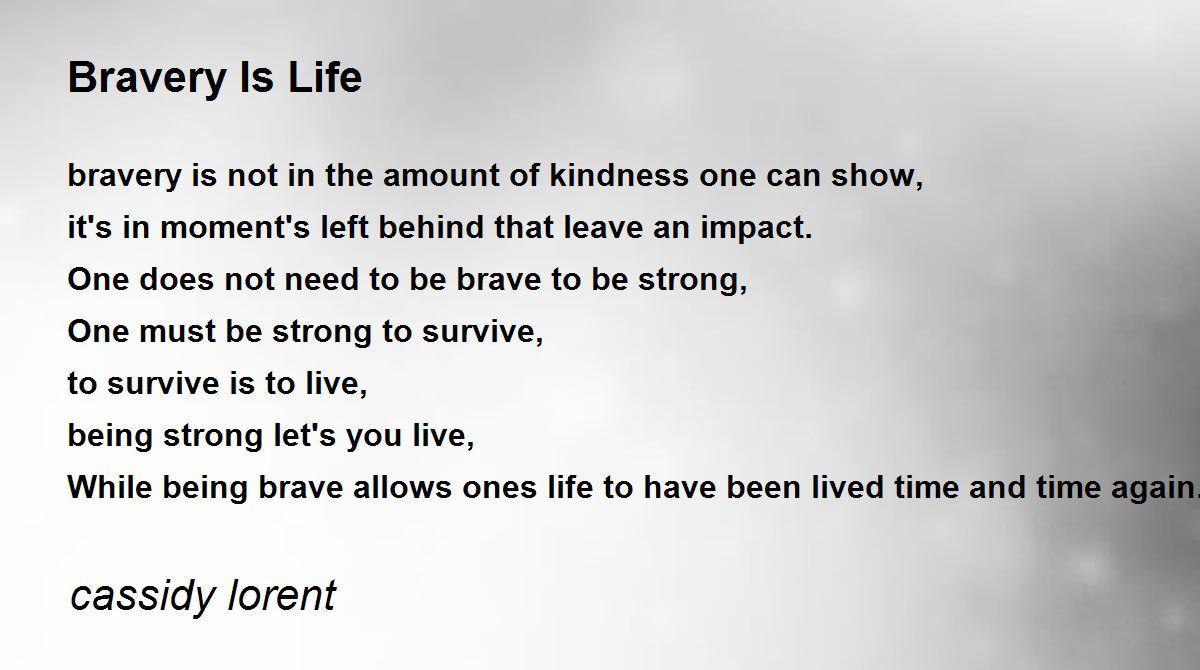 Bravery Is Life

bravery is not in the amount of kindness one can show,
it's in moment's left behind that leave an impact.
One does not need to be brave to be strong,
One must be strong to survive,
to survive is to live,
being strong let's you live,
While being brave allows ones life to have been lived time and time again.

cassidy lorent